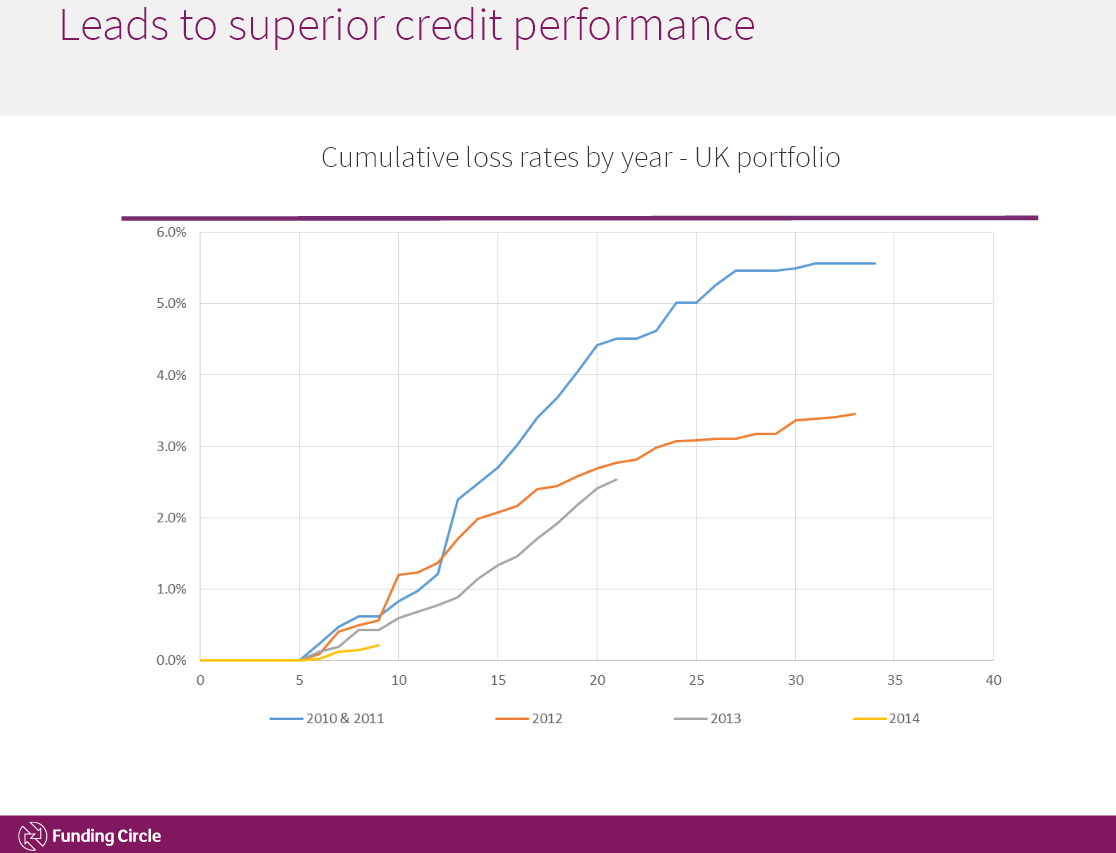 Leads to superior credit performance

Cumulative loss rates by year - UK portfolio

6.0%
5.0%
4.0%
3.0%
2.0%
1.0%
0.0%

0 5 10 15 20 25 30 35 40

2010 & 2011
2012
2013
2014

Funding Circle